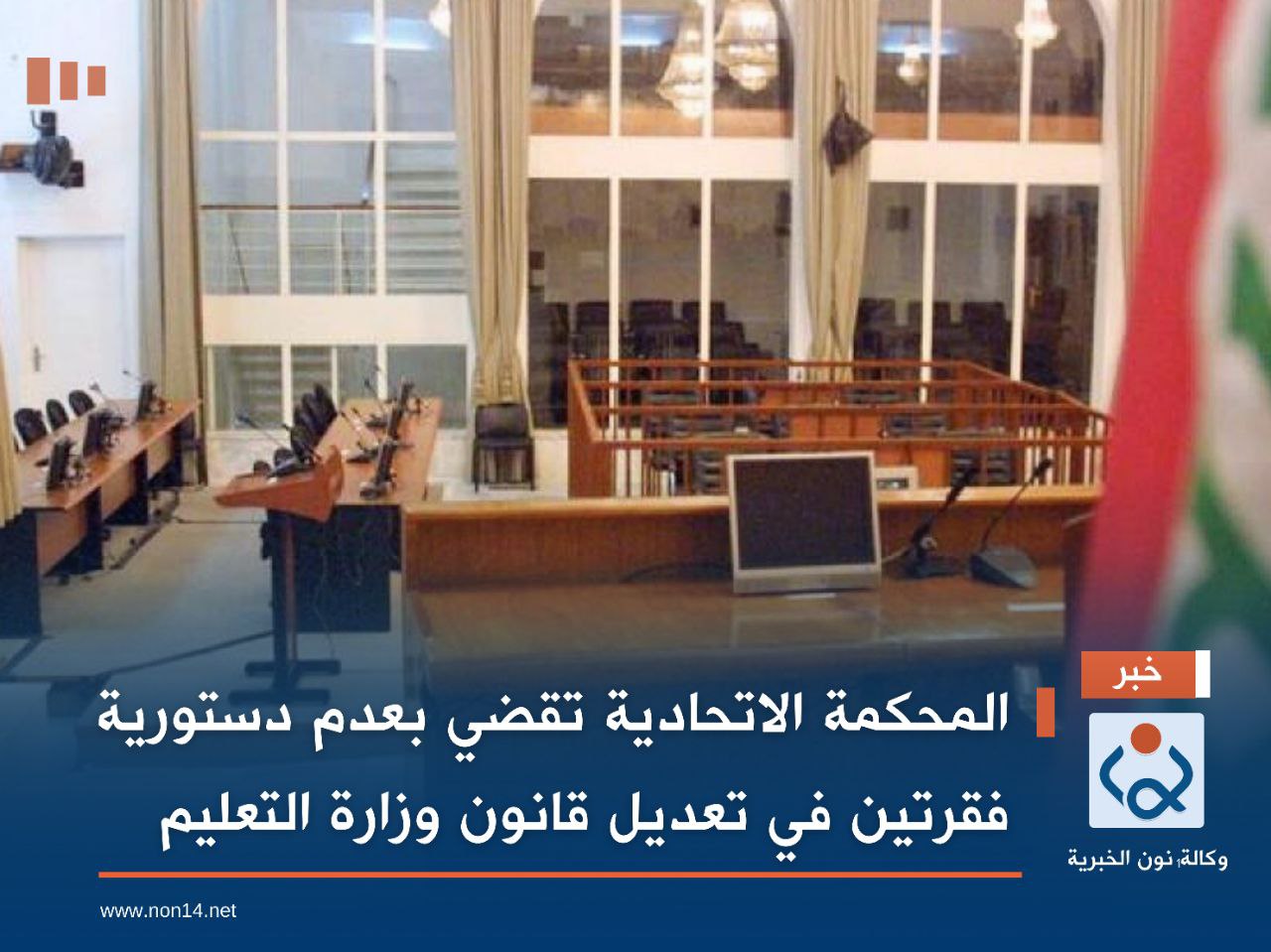 خبر

المحكمة الاتحادية تقضي بعدم دستورية فقرتين في تعديل قانون وزارة التعليم

وكالة نون الخبرية

www.non14.net